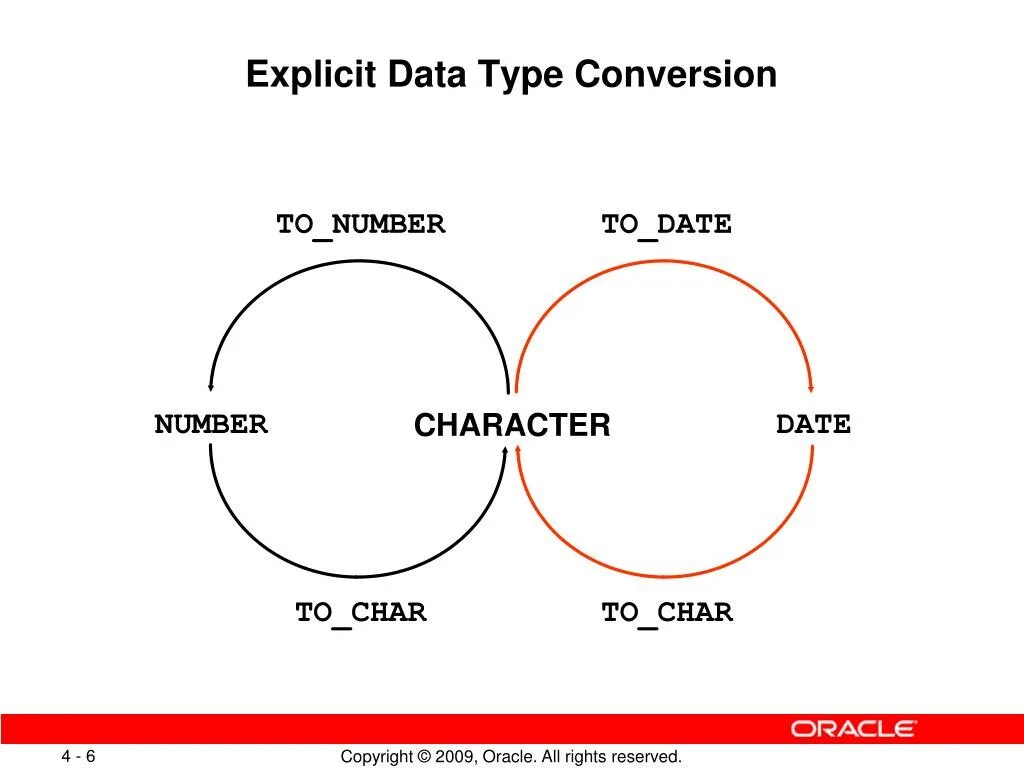 Explicit Data Type Conversion

TO_NUMBER

TO_DATE

NUMBER

CHARACTER

DATE

TO_CHAR

TO_CHAR

ORACLE

4 - 6

Copyright © 2009, Oracle. All rights reserved.